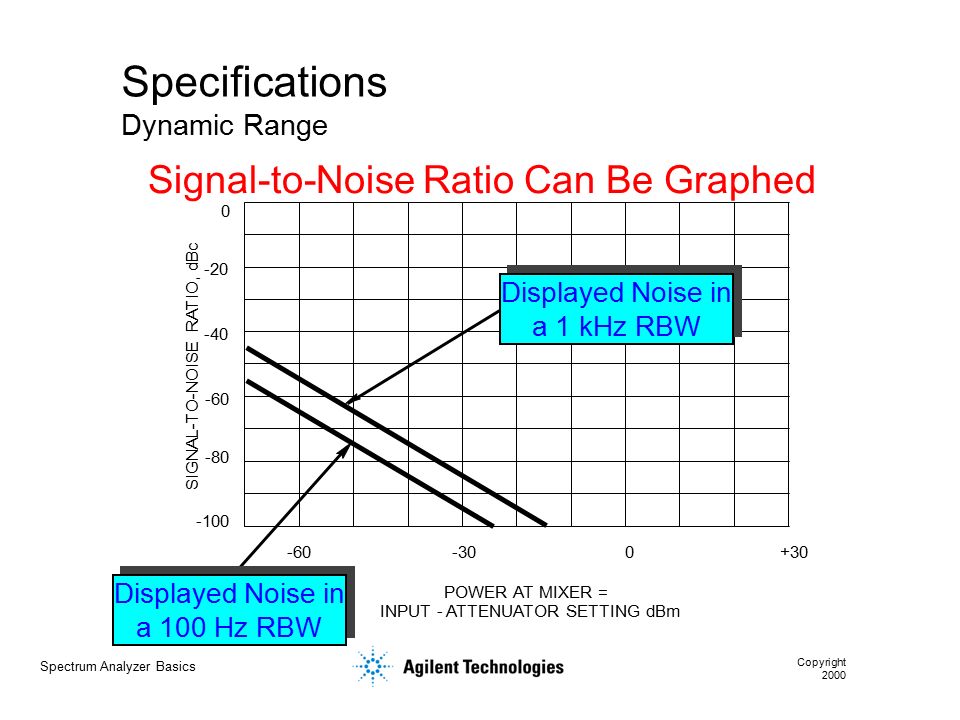 Specifications
Dynamic Range

Signal-to-Noise Ratio Can Be Graphed

SIGNAL-TO-NOISE RATIO, dBc

0
-20
-40
-60
-80
-100

Displayed Noise in a 1 kHz RBW

-60
-30
0
+30

Displayed Noise in a 100 Hz RBW

POWER AT MIXER = INPUT - ATTENUATOR SETTING dBm

Spectrum Analyzer Basics

Agilent Technologies

Copyright 2000